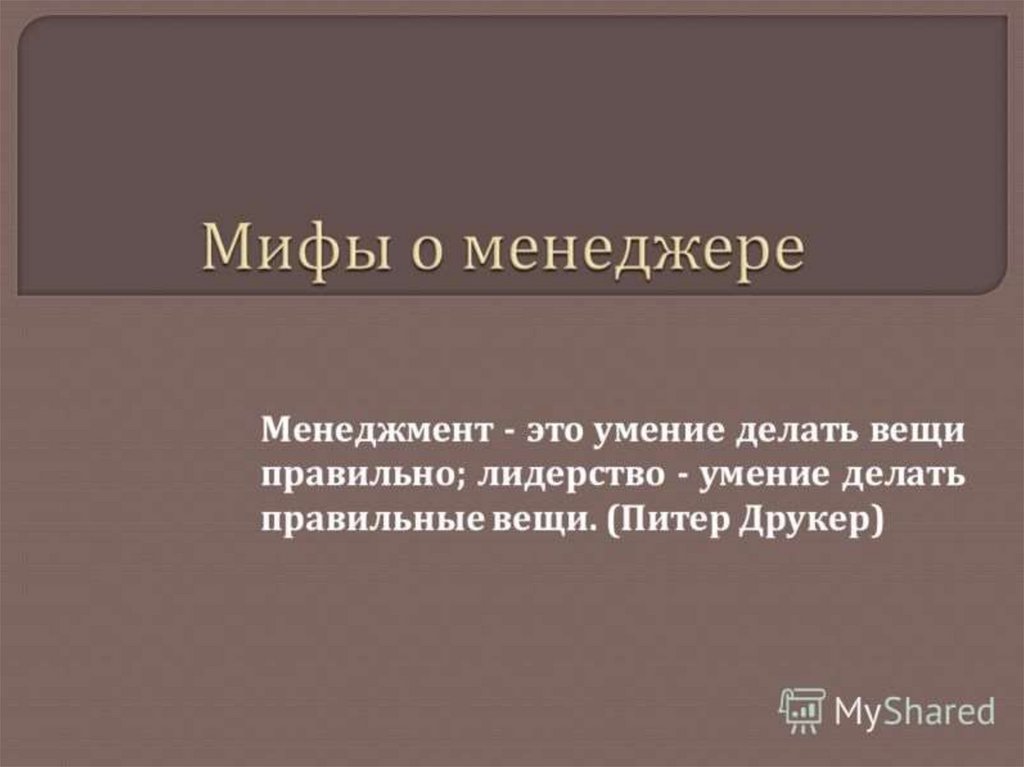 Мифы о менеджере

Менеджмент - это умение делать вещи правильно; лидерство - умение делать правильные вещи. (Питер Друкер)

MyShared